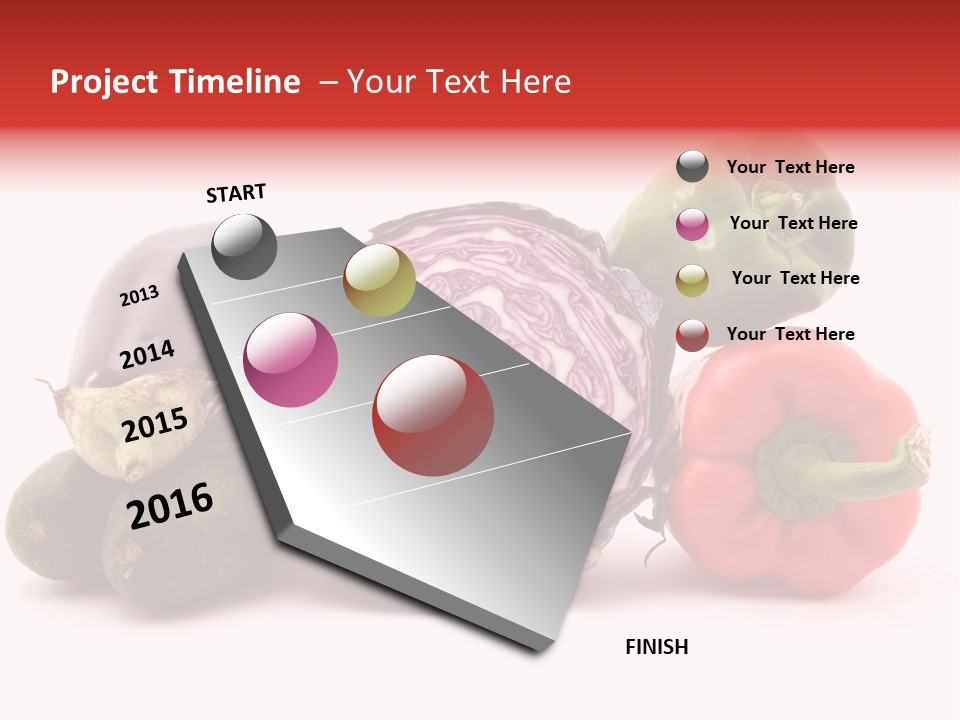 Project Timeline – Your Text Here

START

2013

2014

2015

2016

FINISH

Your Text Here

Your Text Here

Your Text Here

Your Text Here